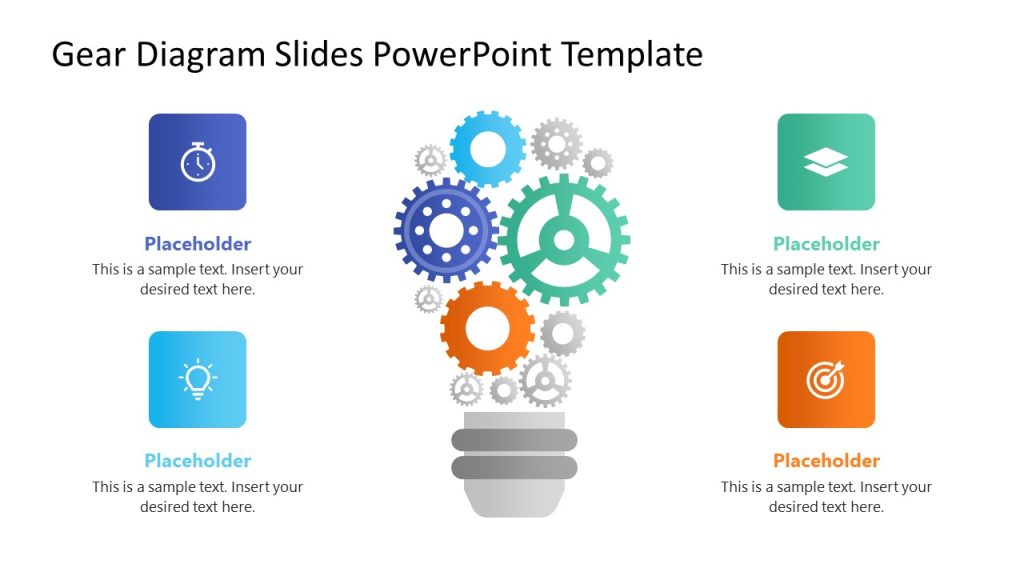 Gear Diagram Slides PowerPoint Template

Placeholder
This is a sample text. Insert your desired text here.

Placeholder
This is a sample text. Insert your desired text here.

Placeholder
This is a sample text. Insert your desired text here.

Placeholder
This is a sample text. Insert your desired text here.